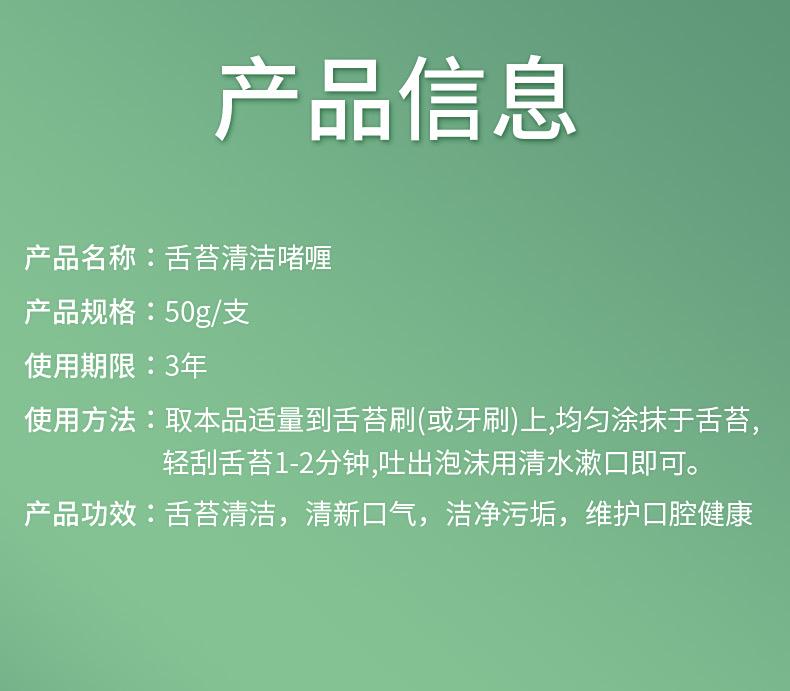 产品信息

产品名称：舌苔清洁啫喱

产品规格：50g/支

使用期限：3年

使用方法：取本品适量到舌苔刷(或牙刷)上,均匀涂抹于舌苔,轻刮舌苔1-2分钟,吐出泡沫用清水漱口即可。

产品功效：舌苔清洁，清新口气，洁净污垢，维护口腔健康